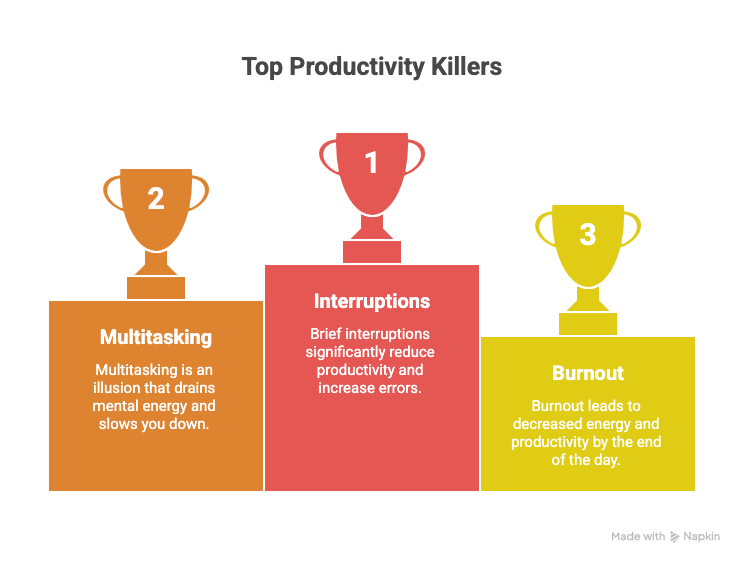 Top Productivity Killers

2

Multitasking

Multitasking is an illusion that drains mental energy and slows you down.

1

Interruptions

Brief interruptions significantly reduce productivity and increase errors.

3

Burnout

Burnout leads to decreased energy and productivity by the end of the day.

Made with Napkin